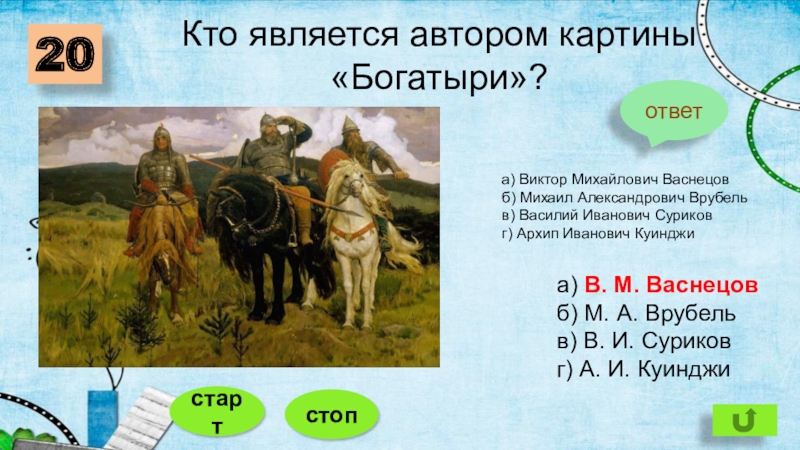 20

Кто является автором картины «Богатыри»?

ответ

а) Виктор Михайлович Васнецов
б) Михаил Александрович Врубель
в) Василий Иванович Суриков
г) Архип Иванович Куинджи

а) В. М. Васнецов
б) М. А. Врубель
в) В. И. Суриков
г) А. И. Куинджи

старт

стоп